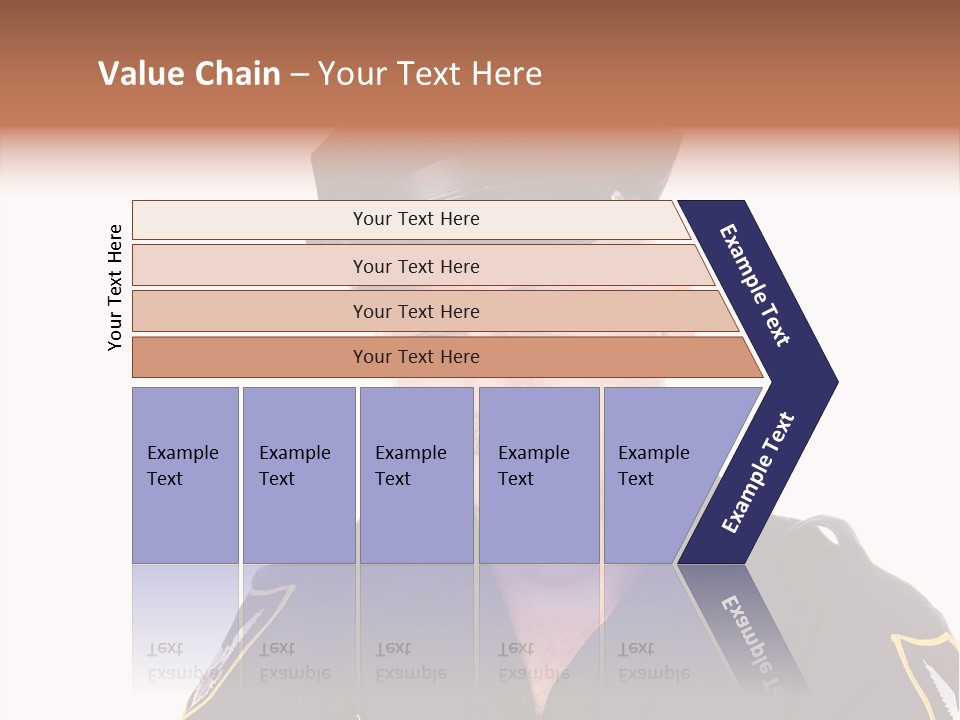 Value Chain – Your Text Here

Your Text Here

Your Text Here

Your Text Here

Your Text Here

Your Text Here

Example Text

Example Text

Example Text

Example Text

Example Text

Example Text

Example Text